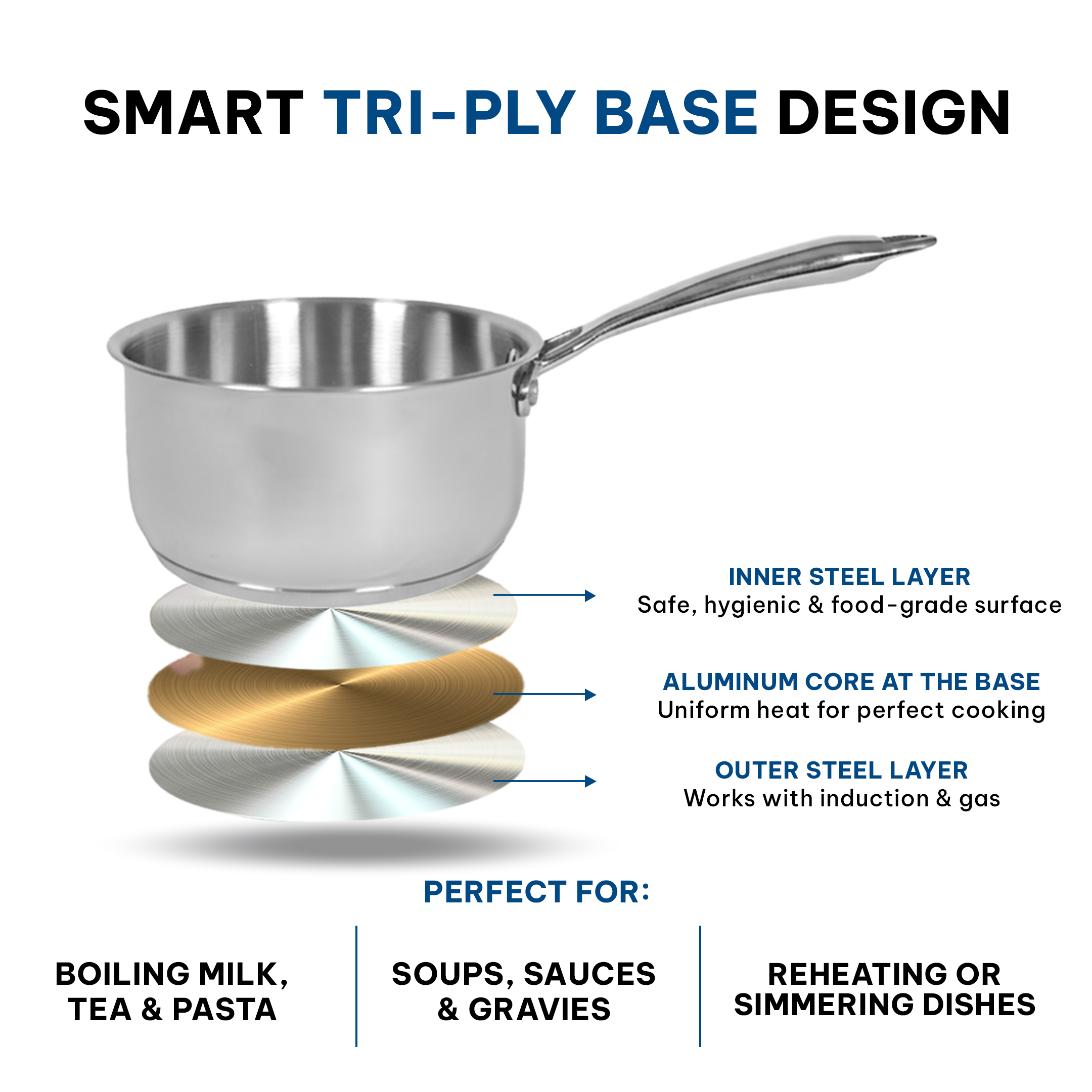 SMART TRI-PLY BASE DESIGN

INNER STEEL LAYER
Safe, hygienic & food-grade surface

ALUMINUM CORE AT THE BASE
Uniform heat for perfect cooking

OUTER STEEL LAYER
Works with induction & gas

PERFECT FOR:

BOILING MILK, TEA & PASTA

SOUPS, SAUCES & GRAVIES

REHEATING OR SIMMERING DISHES